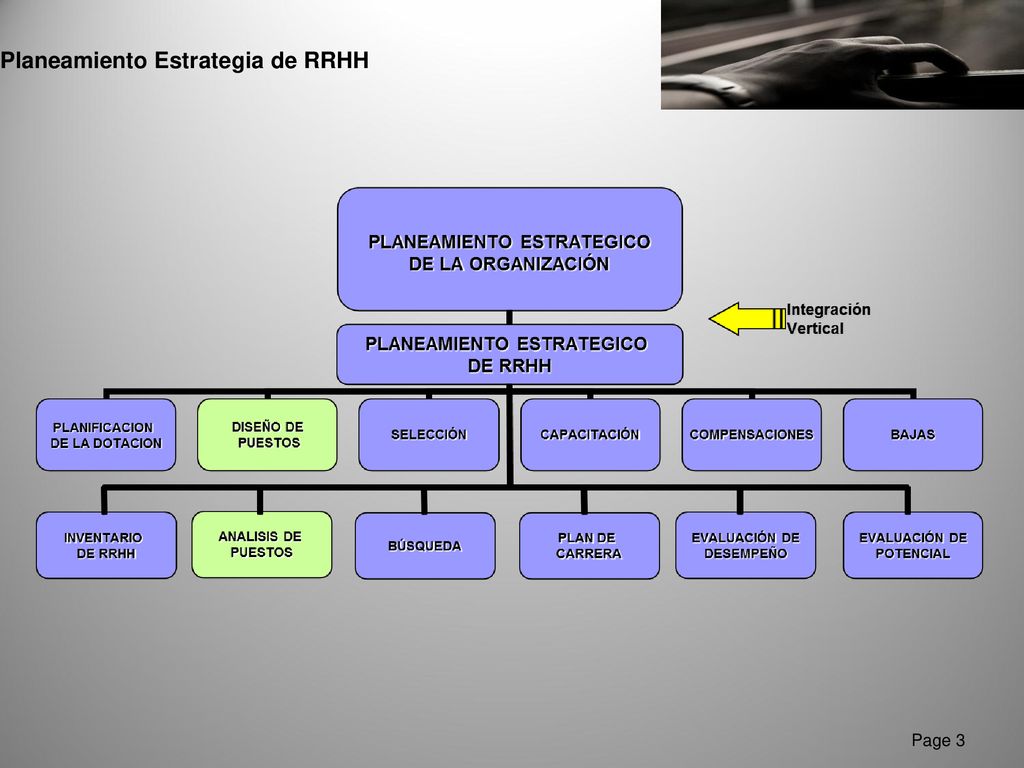 Planeamiento Estrategia de RRHH

PLANEAMIENTO ESTRATEGICO DE LA ORGANIZACIÓN

Integración Vertical

PLANEAMIENTO ESTRATEGICO DE RRHH

PLANIFICACION DE LA DOTACION

DISEÑO DE PUESTOS

SELECCIÓN

CAPACITACIÓN

COMPENSACIONES

BAJAS

INVENTARIO DE RRHH

ANALISIS DE PUESTOS

BÚSQUEDA

PLAN DE CARRERA

EVALUACIÓN DE DESEMPEÑO

EVALUACIÓN DE POTENCIAL

Page 3